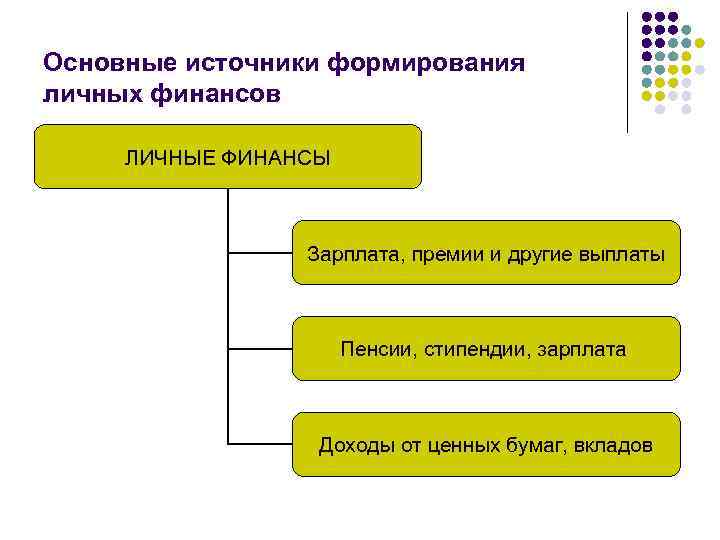 Основные источники формирования личных финансов

ЛИЧНЫЕ ФИНАНСЫ

Зарплата, премии и другие выплаты

Пенсии, стипендии, зарплата

Доходы от ценных бумаг, вкладов